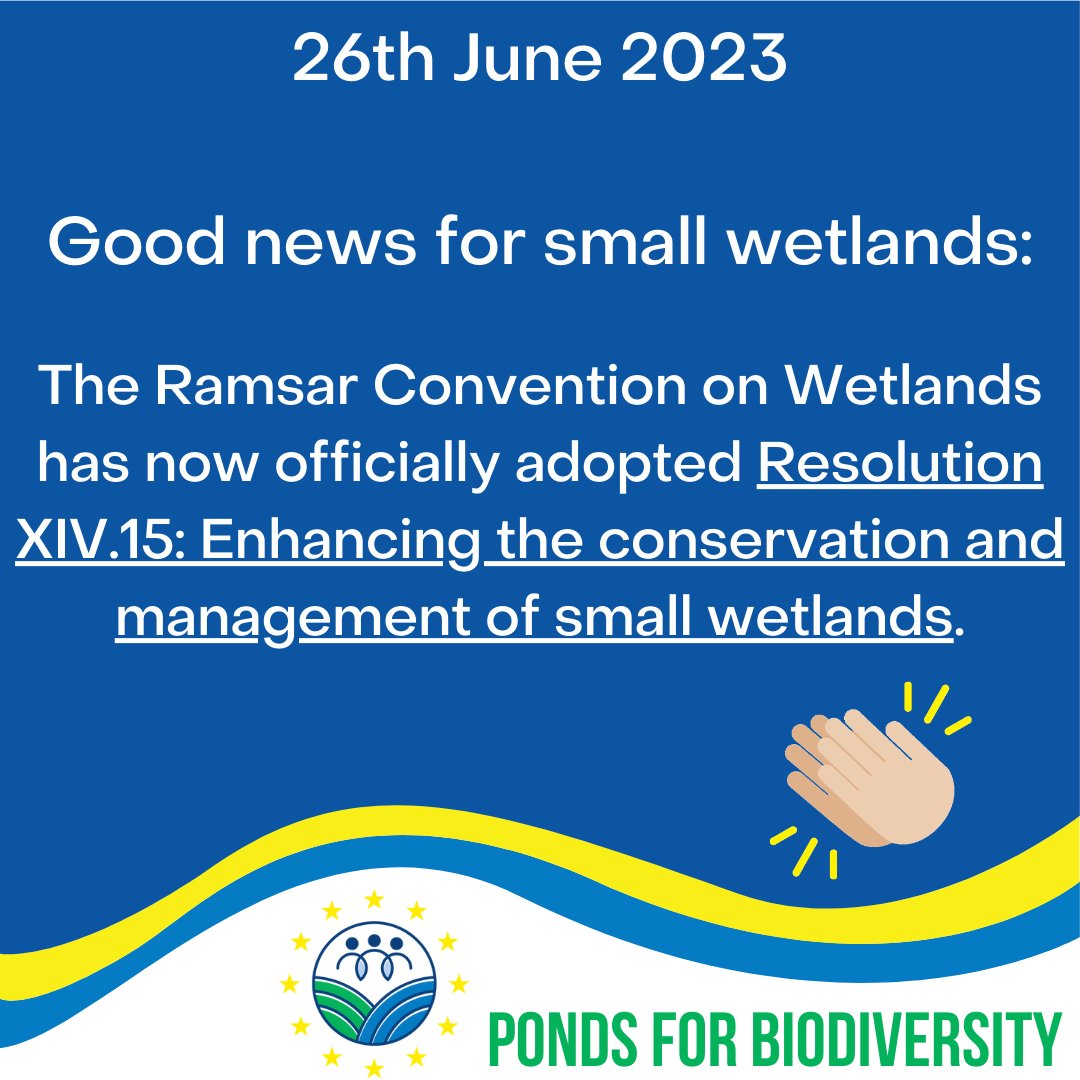 26th June 2023

Good news for small wetlands:

The Ramsar Convention on Wetlands has now officially adopted Resolution XIV.15: Enhancing the conservation and management of small wetlands.

PONDS FOR BIODIVERSITY